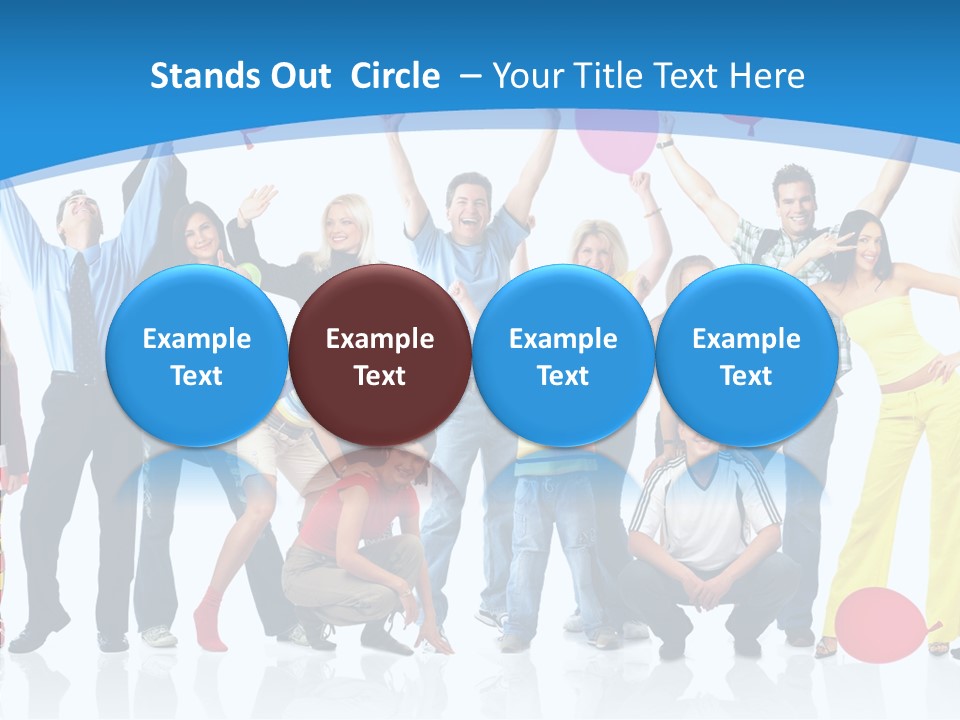 Stands Out Circle – Your Title Text Here

Example Text

Example Text

Example Text

Example Text